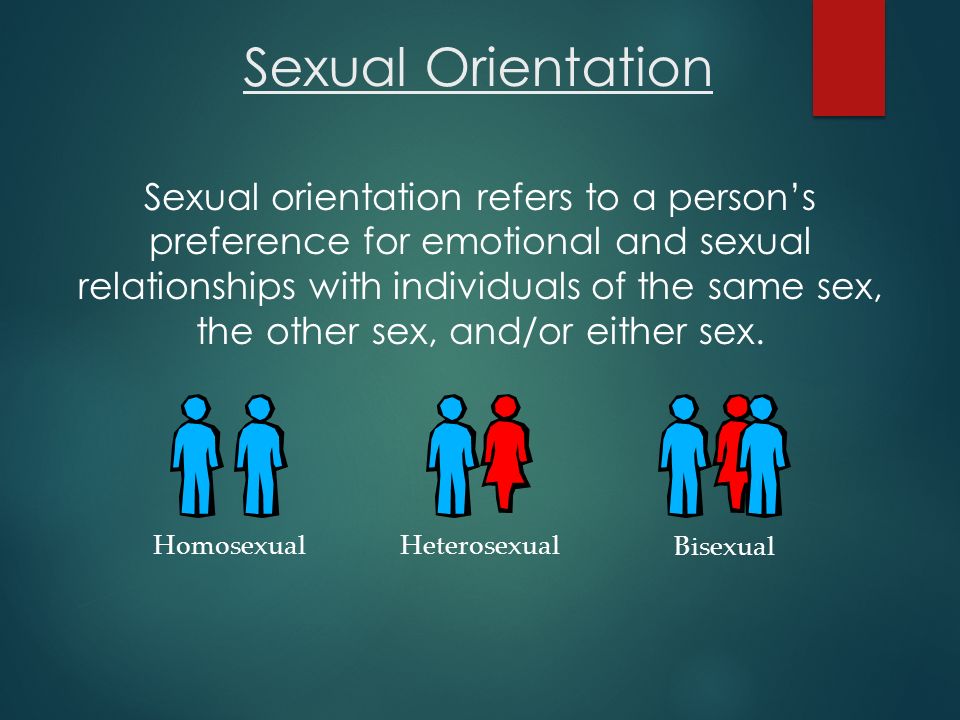 Sexual Orientation

Sexual orientation refers to a person's preference for emotional and sexual relationships with individuals of the same sex, the other sex, and/or either sex.

Homosexual

Heterosexual

Bisexual